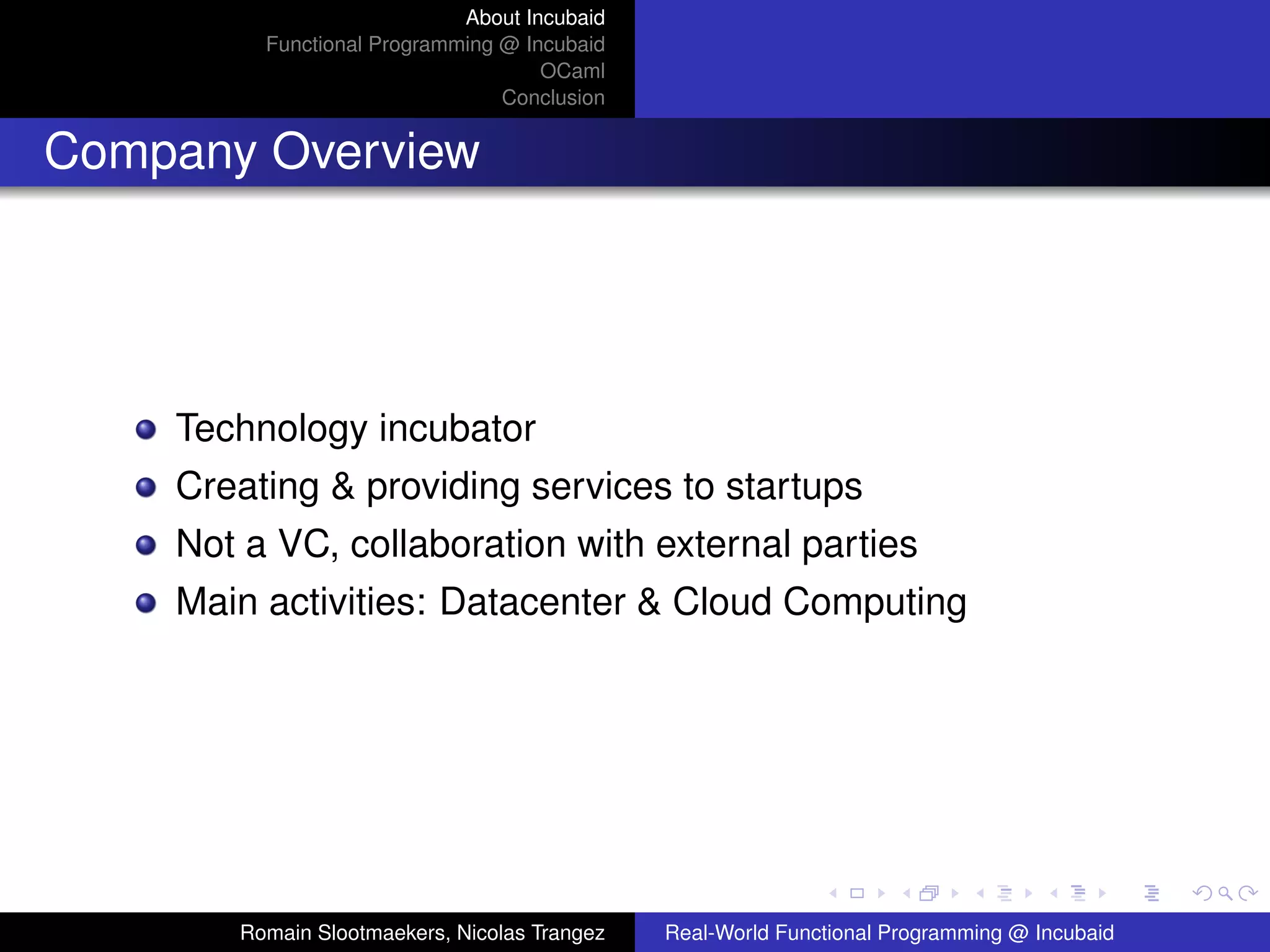 About Incubaid
Functional Programming @ Incubaid
OCaml
Conclusion

Company Overview

- Technology incubator
- Creating & providing services to startups
- Not a VC, collaboration with external parties
- Main activities: Datacenter & Cloud Computing

Romain Slootmaekers, Nicolas Trangez

Real-World Functional Programming @ Incubaid